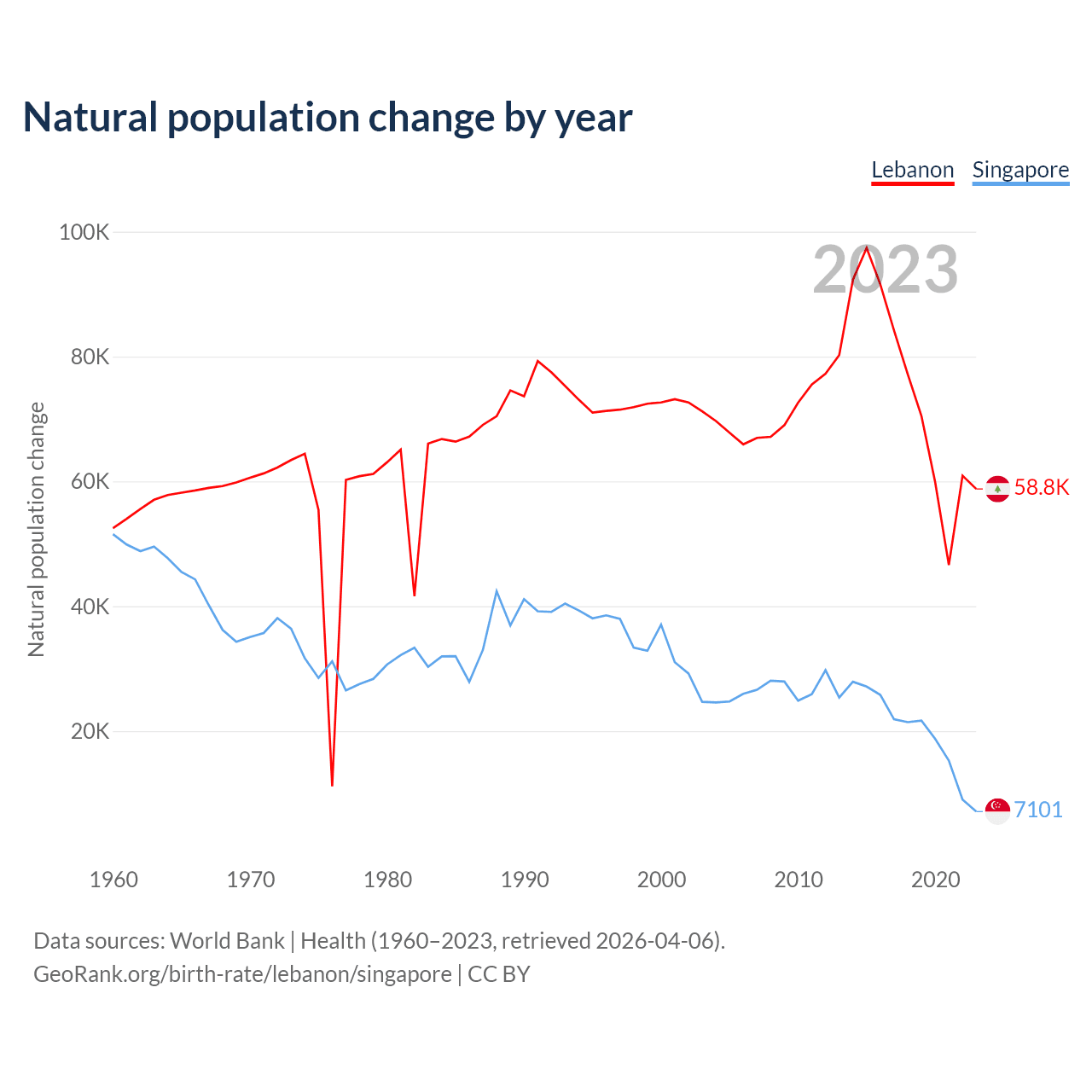 Natural population change by year

Lebanon Singapore

2023

100K
80K
60K
40K
20K

Natural population change

58.8K
7101

1960 1970 1980 1990 2000 2010 2020

Data sources: World Bank | Health (1960–2023, retrieved 2026-04-06).
GeoRank.org/birth-rate/lebanon/singapore | CC BY